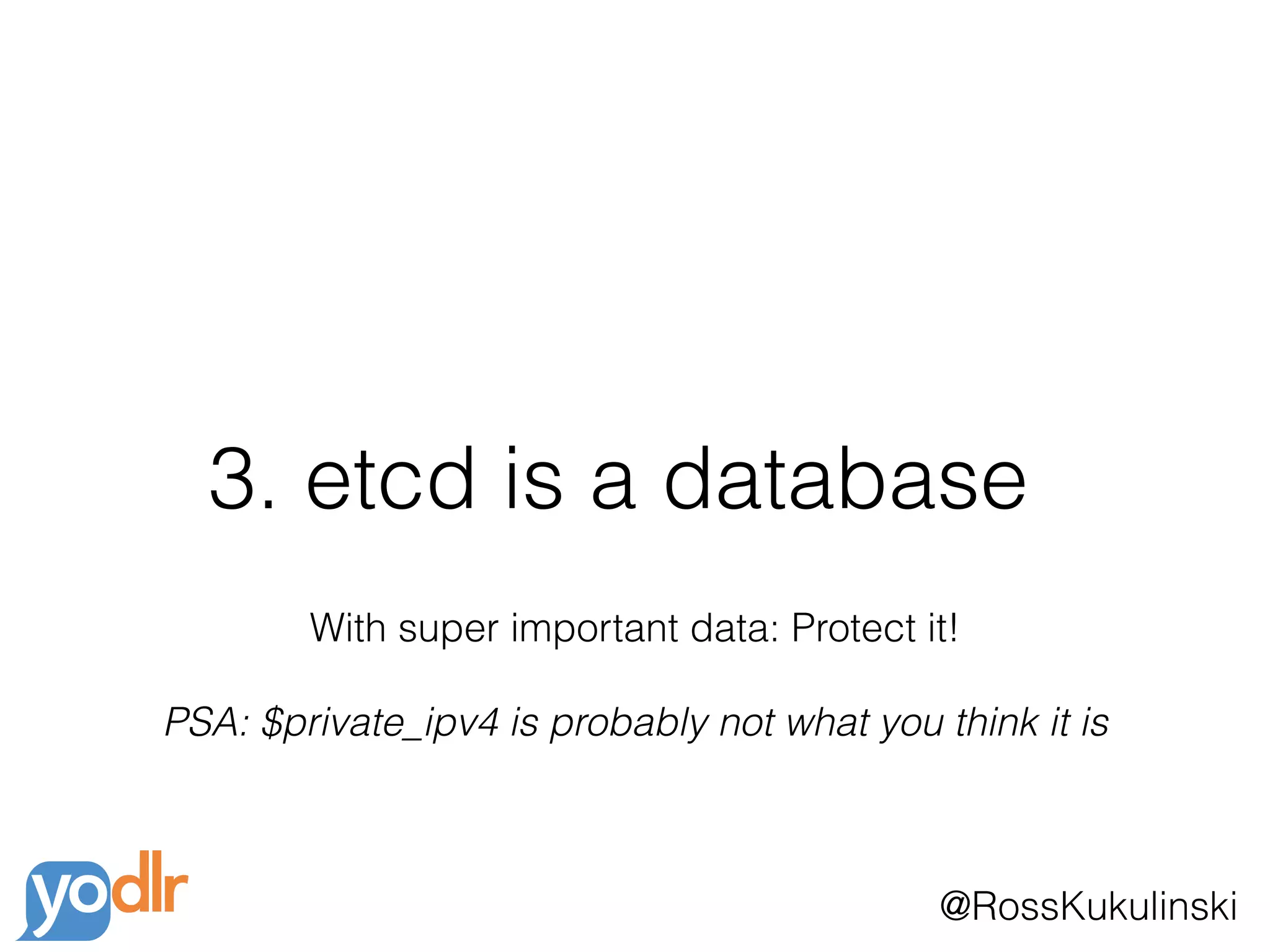 3. etcd is a database

With super important data: Protect it!

PSA: \$private_ipv4 is probably not what you think it is

yodlr

@RossKukulinski